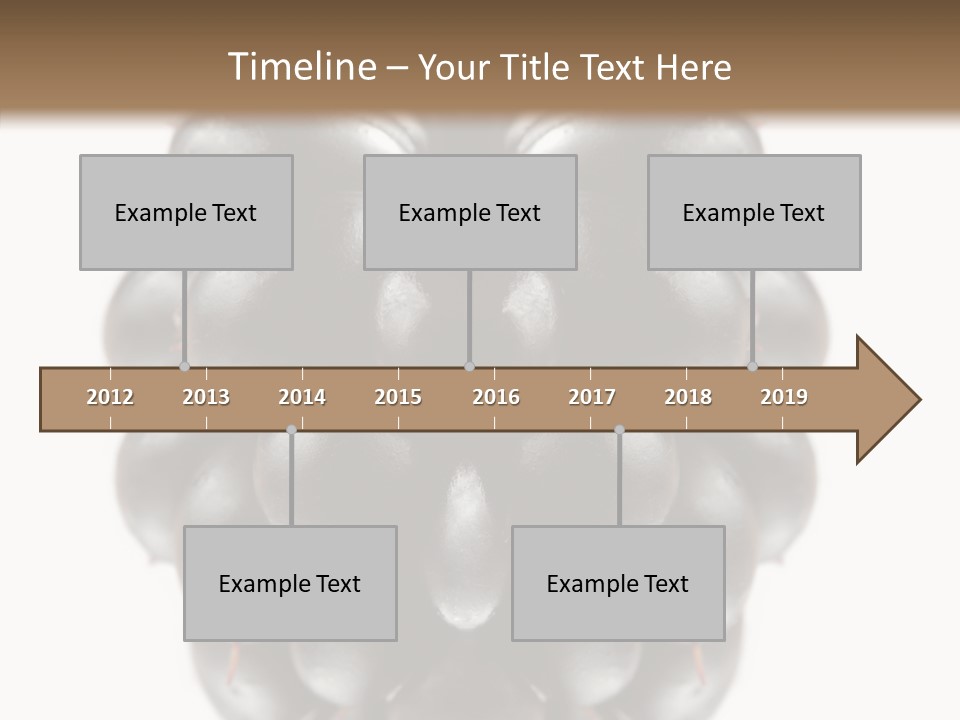 Timeline – Your Title Text Here

Example Text

Example Text

Example Text

2012 2013 2014 2015 2016 2017 2018 2019

Example Text

Example Text